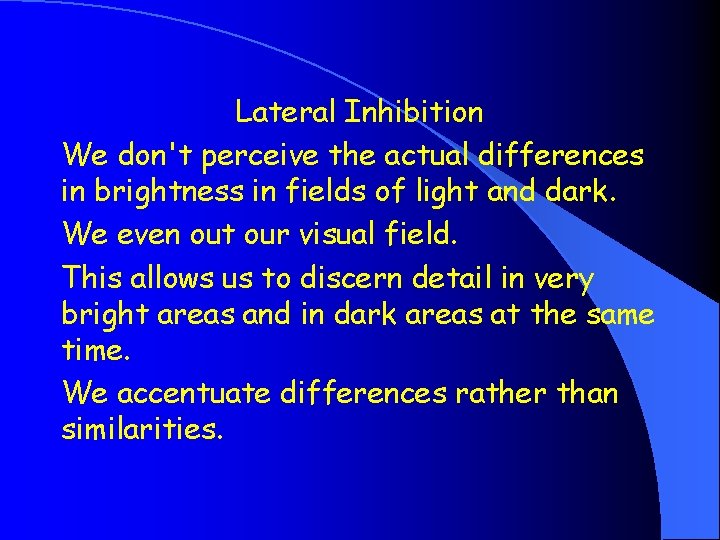 Lateral Inhibition

We don't perceive the actual differences in brightness in fields of light and dark.

We even out our visual field.

This allows us to discern detail in very bright areas and in dark areas at the same time.

We accentuate differences rather than similarities.